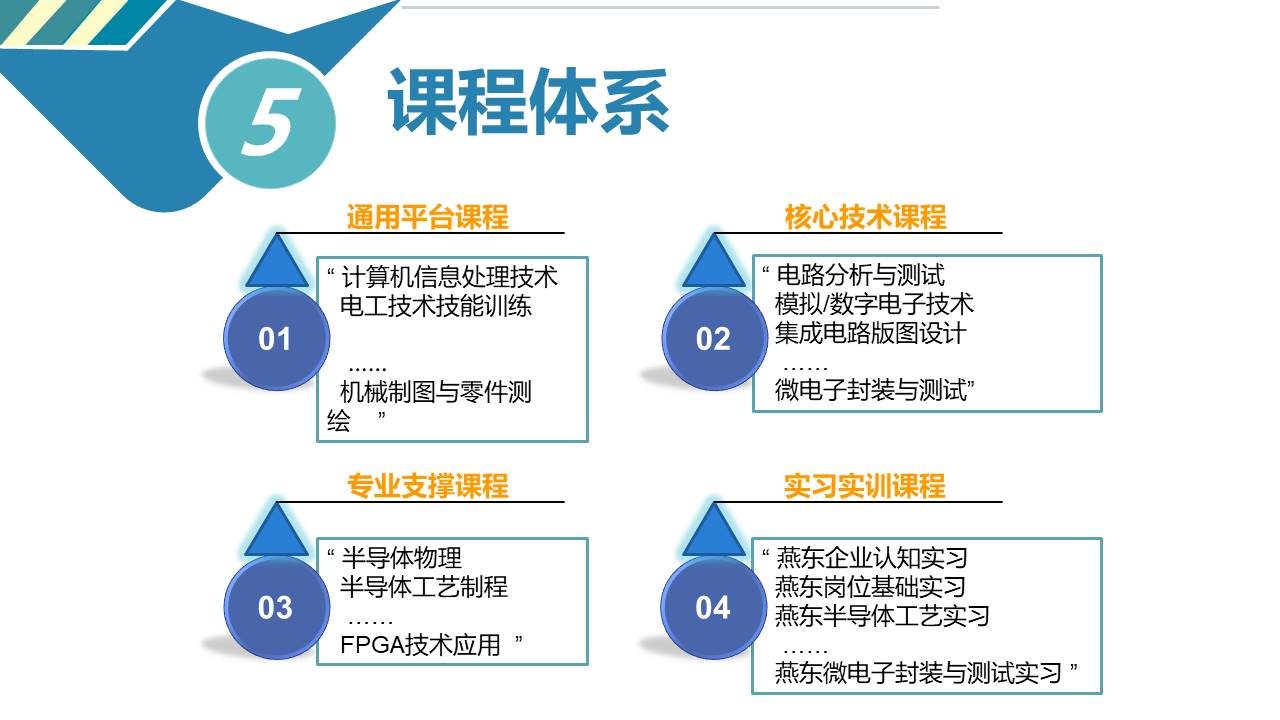 5

课程体系

通用平台课程

01

“ 计算机信息处理技术
电工技术技能训练

......
机械制图与零件测绘 ”

核心技术课程

02

“ 电路分析与测试
模拟/数字电子技术
集成电路版图设计
……
微电子封装与测试”

专业支撑课程

03

“ 半导体物理
半导体工艺制程
……
FPGA技术应用 ”

实习实训课程

04

“ 燕东企业认知实习
燕东岗位基础实习
燕东半导体工艺实习
……
燕东微电子封装与测试实习 ”